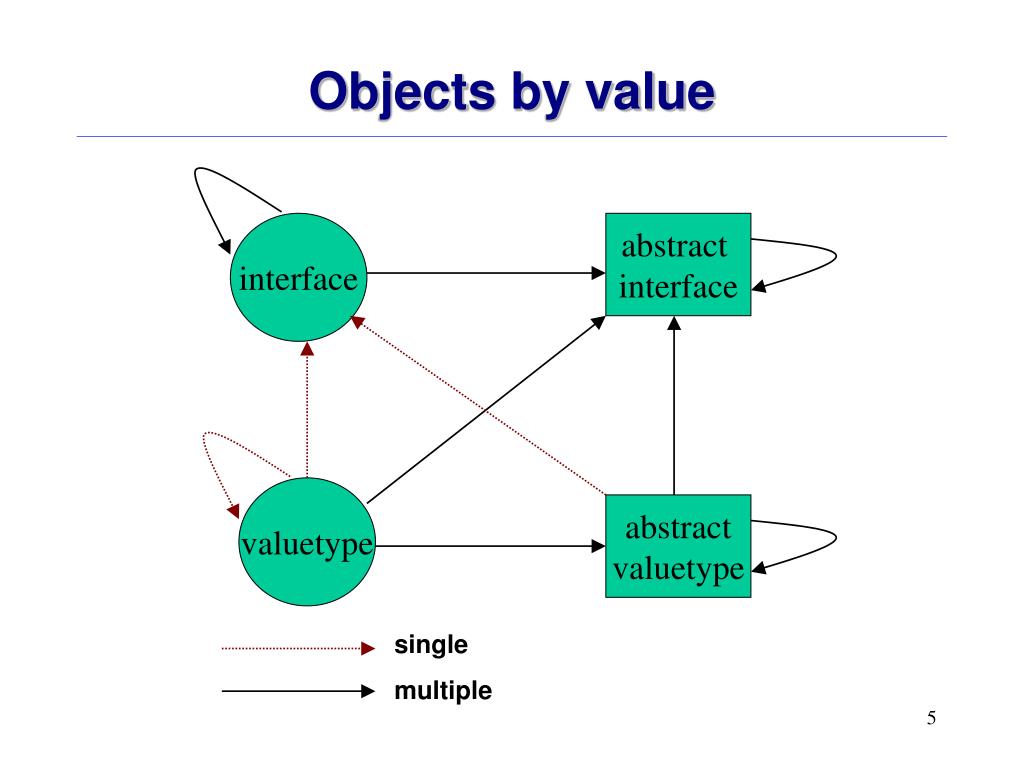 Objects by value

interface

abstract interface

valuetype

abstract valuetype

single

multiple

5